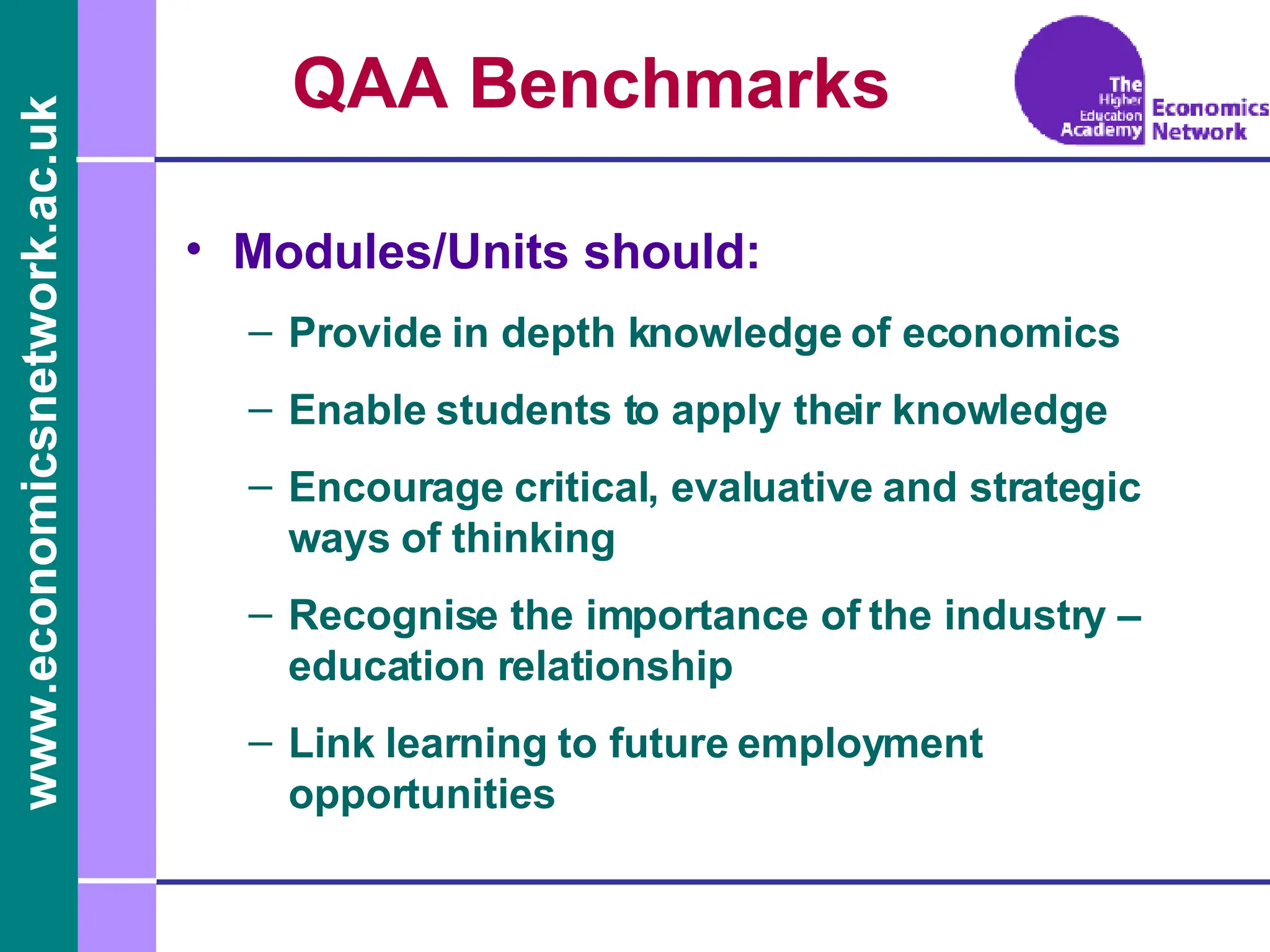 www.economicsnetwork.ac.uk

QAA Benchmarks

The Higher Education Academy Economics Network

• Modules/Units should:

– Provide in depth knowledge of economics

– Enable students to apply their knowledge

– Encourage critical, evaluative and strategic ways of thinking

– Recognise the importance of the industry – education relationship

– Link learning to future employment opportunities